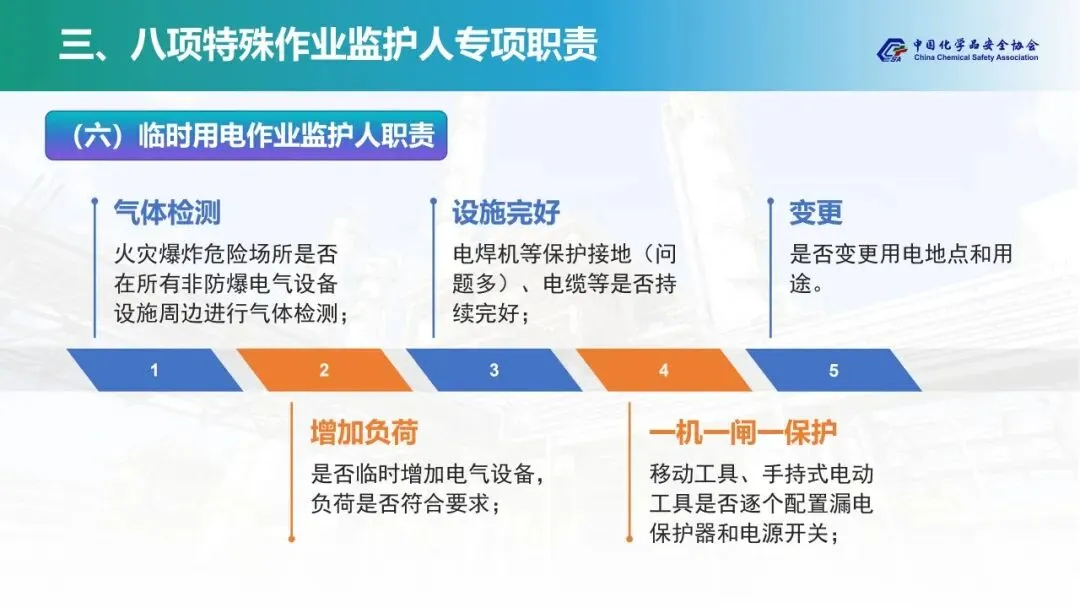 三、八项特殊作业监护人专项职责

中国化学品安全协会
China Chemical Safety Association

（六）临时用电作业监护人职责

气体检测
火灾爆炸危险场所是否在所有非防爆电气设备设施周边进行气体检测；

设施完好
电焊机等保护接地（问题多）、电缆等是否持续完好；

变更
是否变更用电地点和用途。

1

2

3

4

5

增加负荷
是否临时增加电气设备，负荷是否符合要求；

一机一闸一保护
移动工具、手持式电动工具是否逐个配置漏电保护器和电源开关；